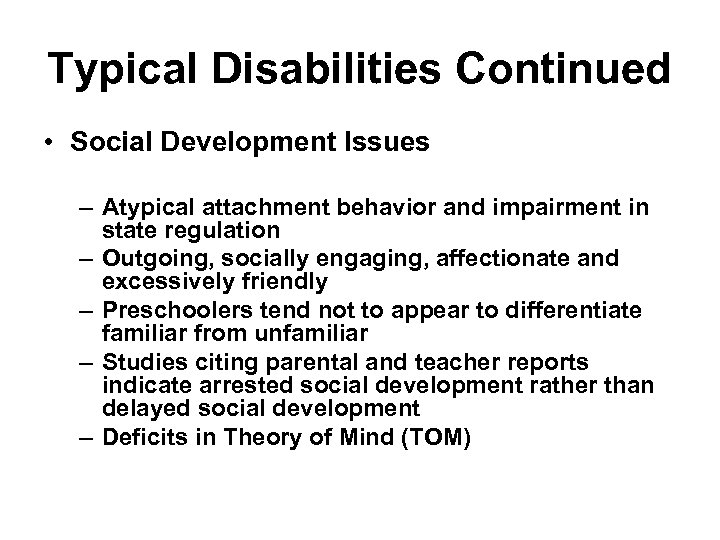 Typical Disabilities Continued

• Social Development Issues

– Atypical attachment behavior and impairment in state regulation
– Outgoing, socially engaging, affectionate and excessively friendly
– Preschoolers tend not to appear to differentiate familiar from unfamiliar
– Studies citing parental and teacher reports indicate arrested social development rather than delayed social development
– Deficits in Theory of Mind (TOM)